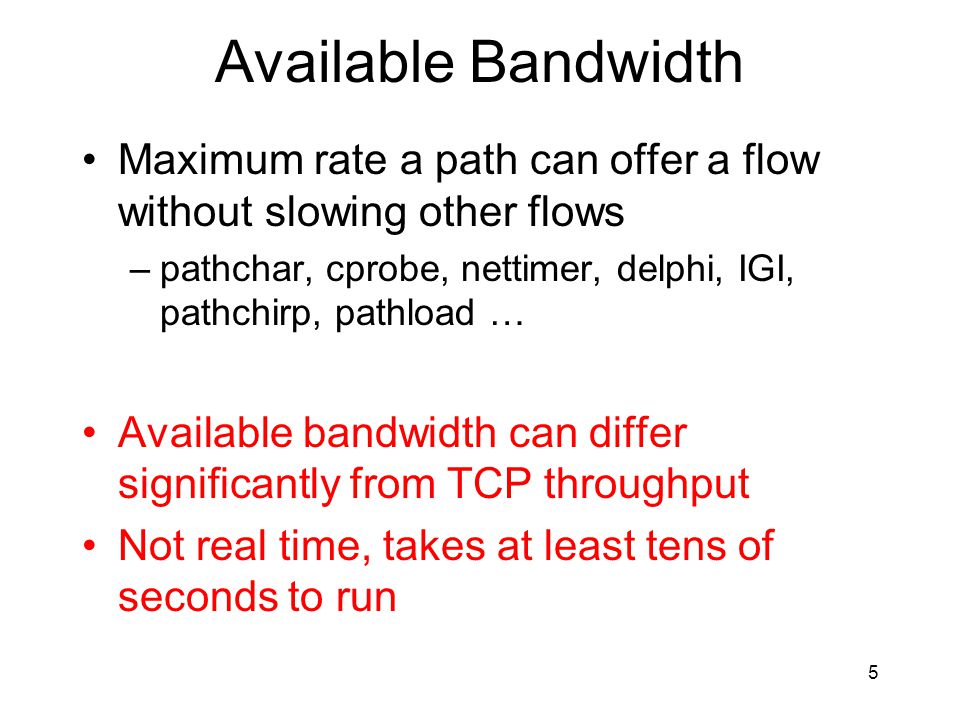 Available Bandwidth

• Maximum rate a path can offer a flow without slowing other flows

– pathchar, cprobe, nettimer, delphi, IGI, pathchirp, pathload …

• Available bandwidth can differ significantly from TCP throughput

• Not real time, takes at least tens of seconds to run

5